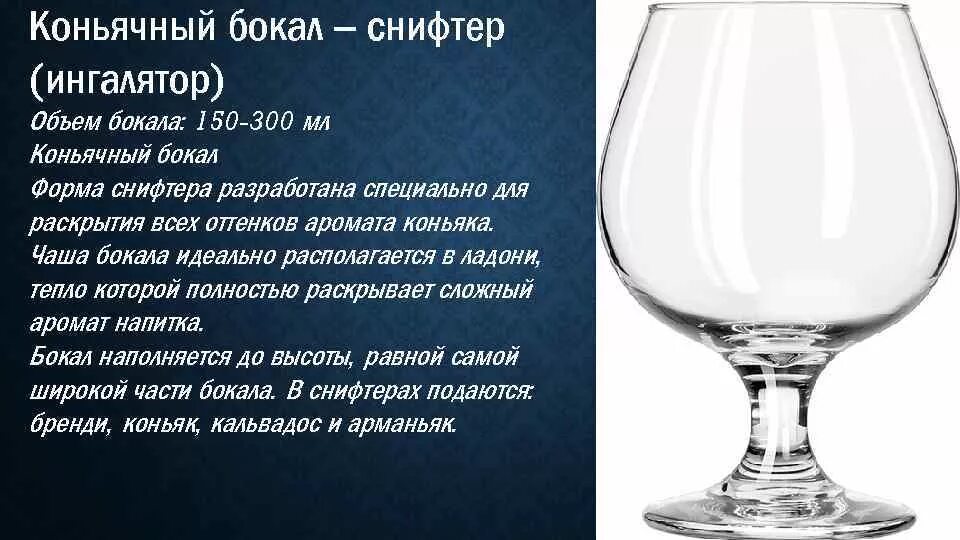 Коньячный бокал – снифтер (ингалятор)

Объем бокала: 150-300 мл
Коньячный бокал
Форма снифтера разработана специально для раскрытия всех оттенков аромата коньяка. Чаша бокала идеально располагается в ладони, тепло которой полностью раскрывает сложный аромат напитка.
Бокал наполняется до высоты, равной самой широкой части бокала. В снифтерах подаются: бренди, коньяк, кальвадос и арманьяк.